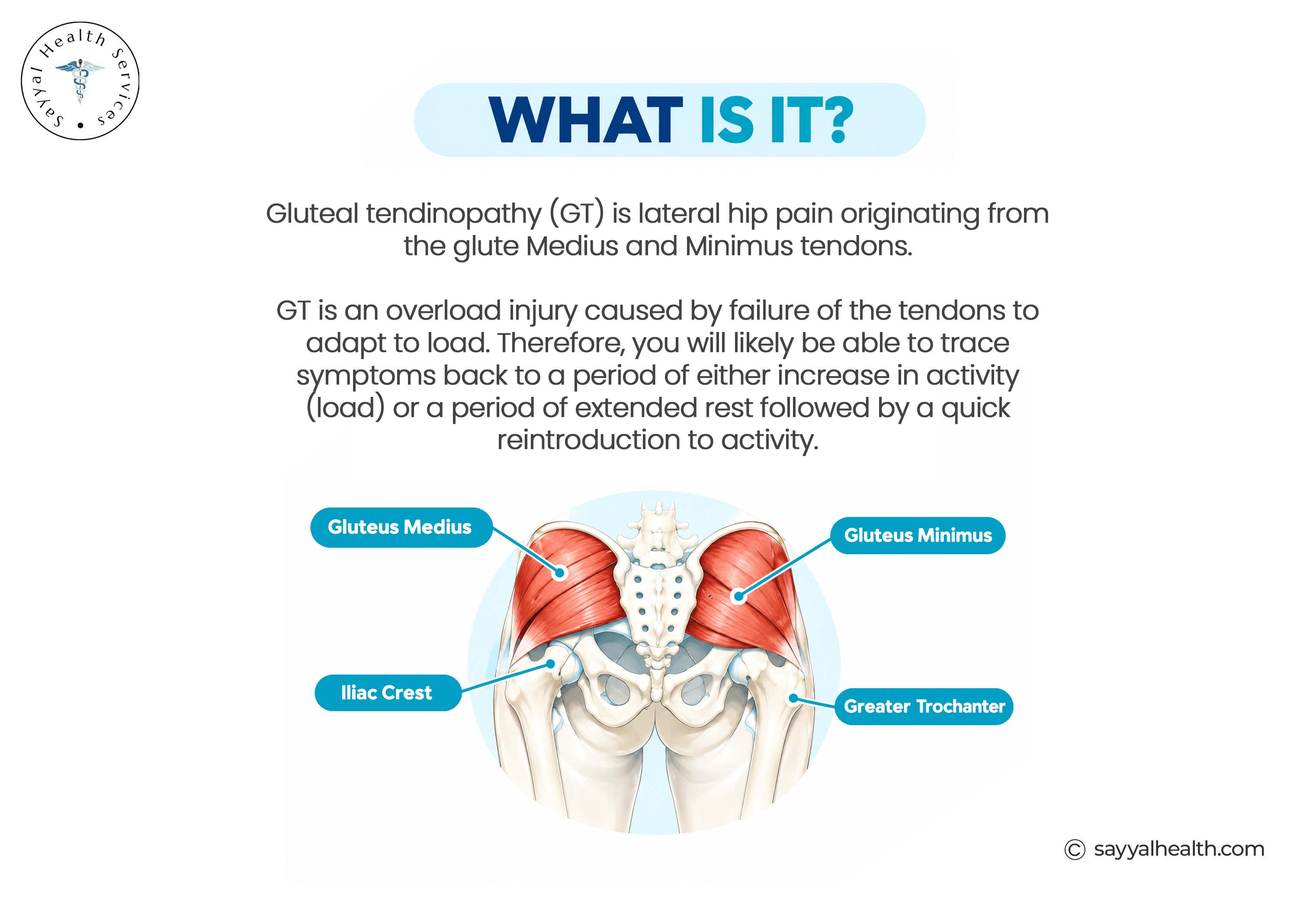 Sayyal Health Services

WHAT IS IT?

Gluteal tendinopathy (GT) is lateral hip pain originating from the glute Medius and Minimus tendons.

GT is an overload injury caused by failure of the tendons to adapt to load. Therefore, you will likely be able to trace symptoms back to a period of either increase in activity (load) or a period of extended rest followed by a quick reintroduction to activity.

Gluteus Medius

Gluteus Minimus

Iliac Crest

Greater Trochanter

© sayyalhealth.com